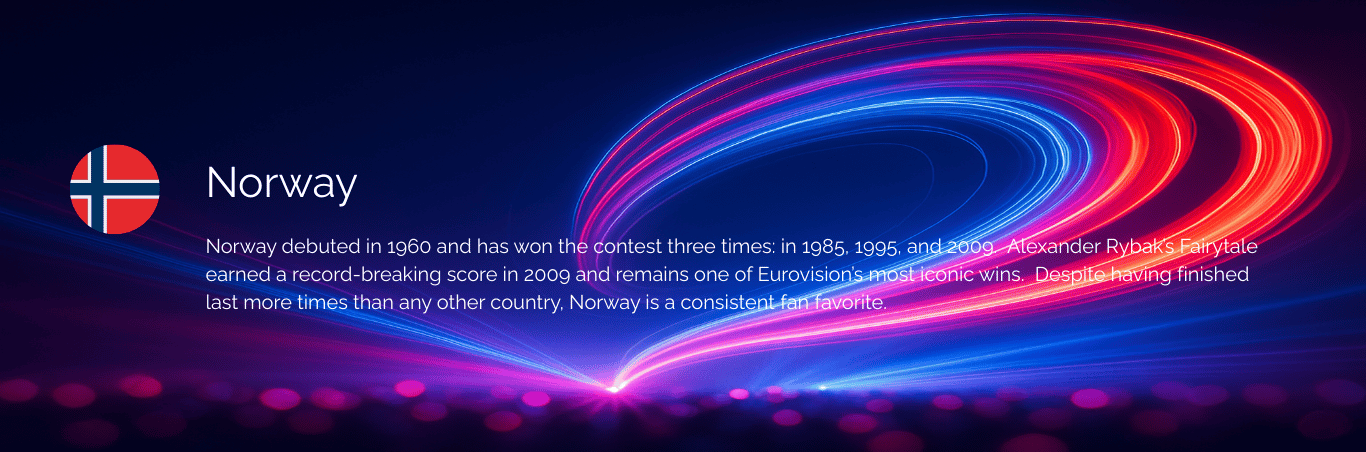 Norway

Norway debuted in 1960 and has won the contest three times: in 1985, 1995, and 2009. Alexander Rybak's Fairytale earned a record-breaking score in 2009 and remains one of Eurovision's most iconic wins. Despite having finished last more times than any other country, Norway is a consistent fan favorite.